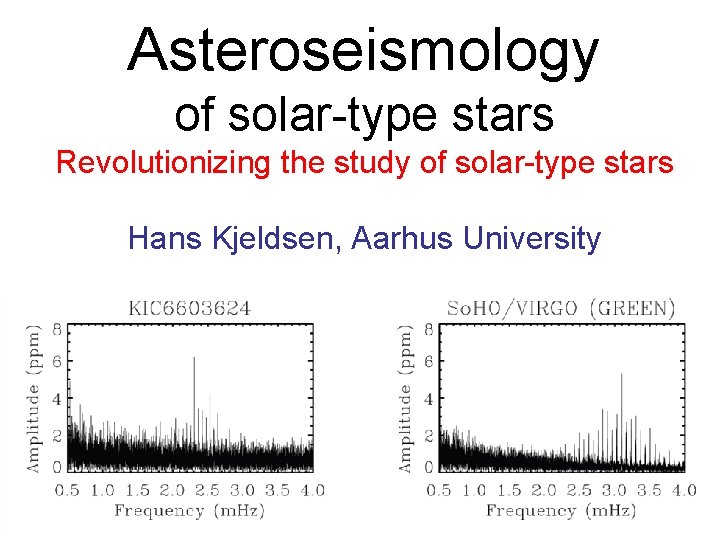 Asteroseismology
of solar-type stars
Revolutionizing the study of solar-type stars

Hans Kjeldsen, Aarhus University

KIC6603624

Amplitude (ppm)
8
6
4
2
0
0.5 1.0 1.5 2.0 2.5 3.0 3.5 4.0
Frequency (mHz)

SoHO/VIRGO (GREEN)

Amplitude (ppm)
8
6
4
2
0
0.5 1.0 1.5 2.0 2.5 3.0 3.5 4.0
Frequency (mHz)